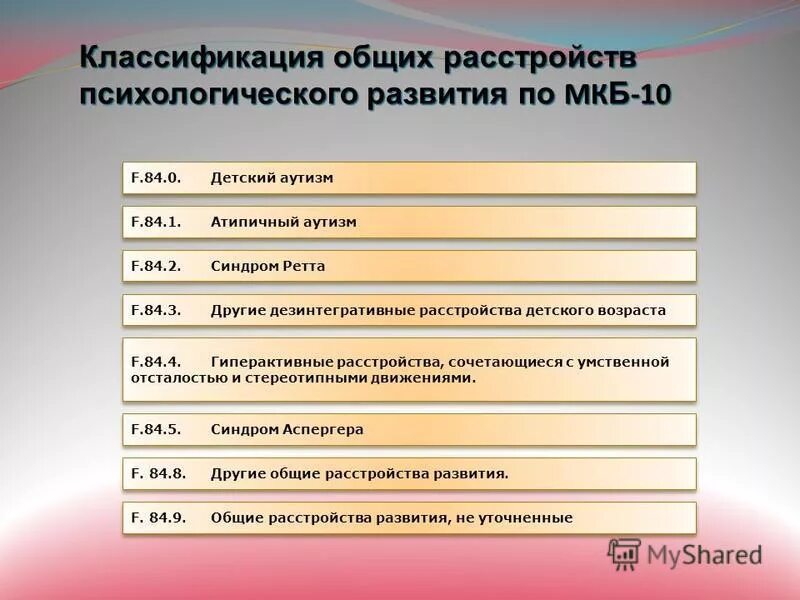 Классификация общих расстройств психологического развития по МКБ-10

F.84.0. Детский аутизм

F.84.1. Атипичный аутизм

F.84.2. Синдром Ретта

F.84.3. Другие дезинтегративные расстройства детского возраста

F.84.4. Гиперактивные расстройства, сочетающиеся с умственной отсталостью и стереотипными движениями.

F.84.5. Синдром Аспергера

F. 84.8. Другие общие расстройства развития.

F. 84.9. Общие расстройства развития, не уточненные

MyShared